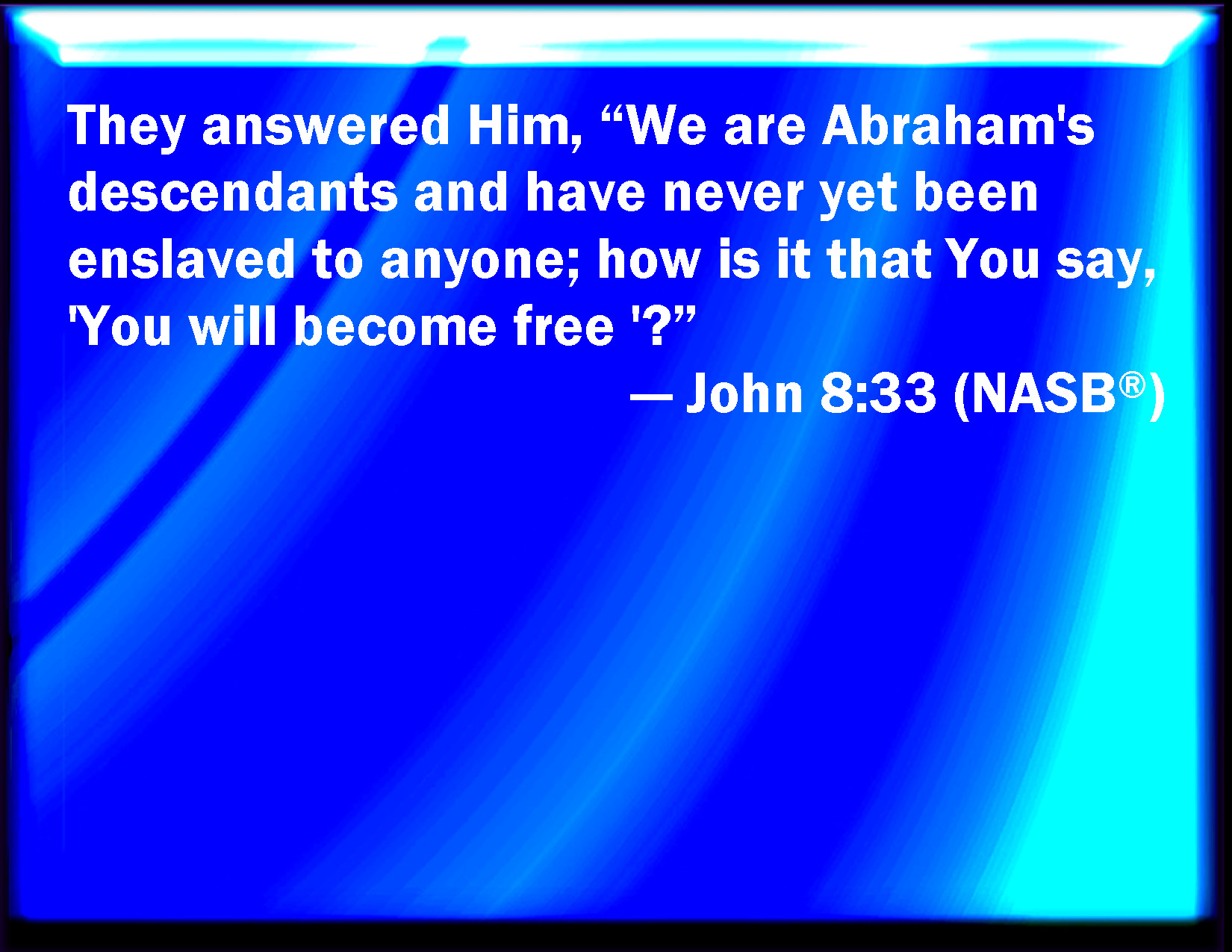 They answered Him, “We are Abraham's descendants and have never yet been enslaved to anyone; how is it that You say, 'You will become free '?”

— John 8:33 (NASB®)